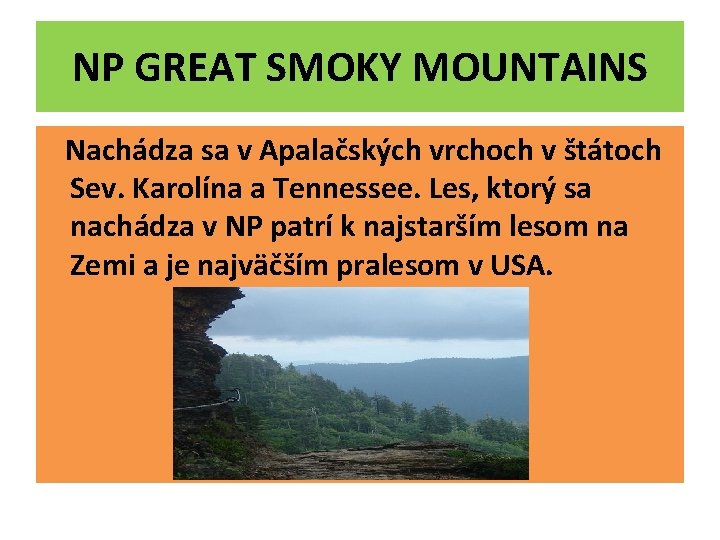 NP GREAT SMOKY MOUNTAINS

Nachádza sa v Apalačských vrchoch v štátoch Sev. Karolína a Tennessee. Les, ktorý sa nachádza v NP patrí k najstarším lesom na Zemi a je najväčším pralesom v USA.